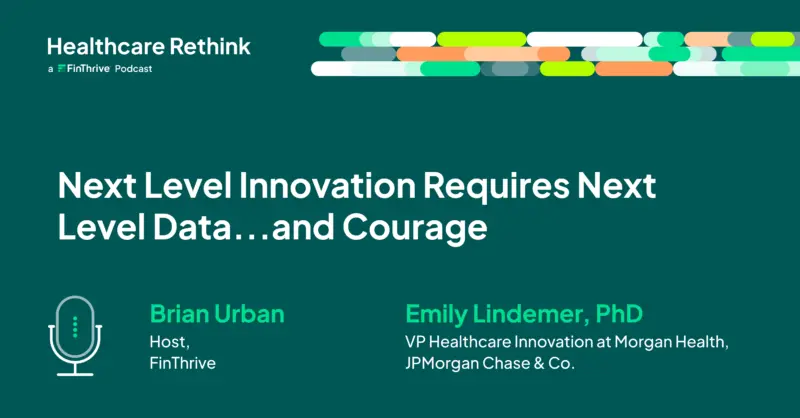 Healthcare Rethink
a FinThrive Podcast

Next Level Innovation Requires Next Level Data…and Courage

Brian Urban
Host,
FinThrive

Emily Lindemer, PhD
VP Healthcare Innovation at Morgan Health,
JPMorgan Chase & Co.